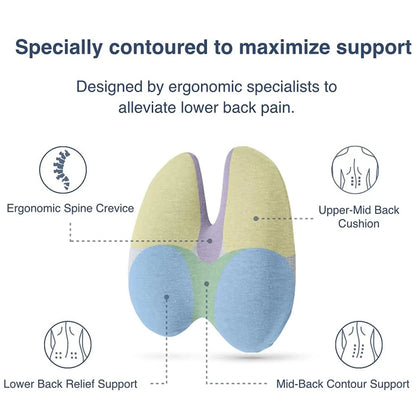 Specially contoured to maximize support

Designed by ergonomic specialists to alleviate lower back pain.

Ergonomic Spine Crevice

Upper-Mid Back Cushion

Lower Back Relief Support

Mid-Back Contour Support